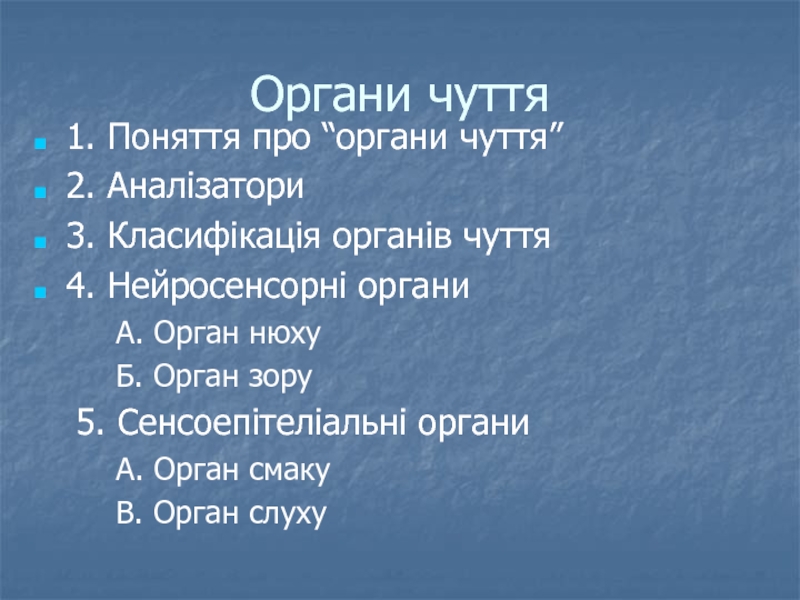 Органи чуття

1. Поняття про “органи чуття”
2. Аналізатори
3. Класифікація органів чуття
4. Нейросенсорні органи
А. Орган нюху
Б. Орган зору
5. Сенсоепітеліальні органи
А. Орган смаку
В. Орган слуху